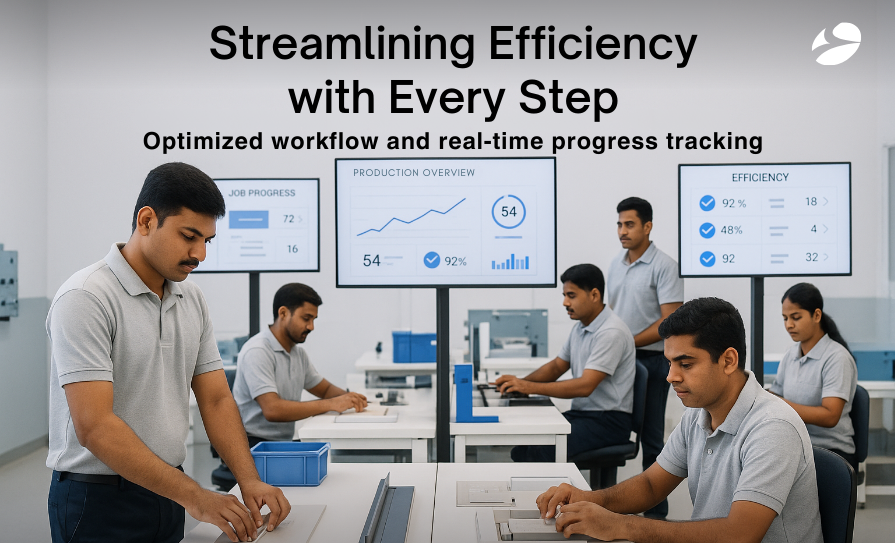 Streamlining Efficiency with Every Step

Optimized workflow and real-time progress tracking

JOB PROGRESS
72
16

PRODUCTION OVERVIEW
54
54
92%

EFFICIENCY
92 %
18
48%
4
92
32